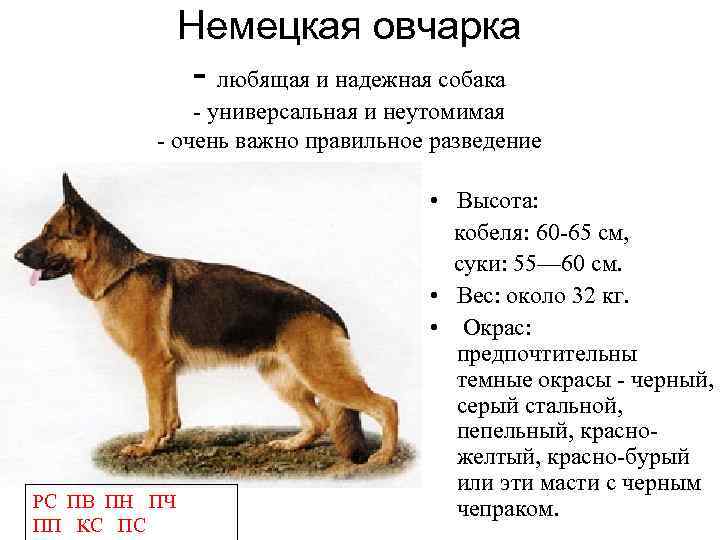 Немецкая овчарка

- любящая и надежная собака
- универсальная и неутомимая
- очень важно правильное разведение

• Высота:
кобеля: 60-65 см,
суки: 55—60 см.
• Вес: около 32 кг.
• Окрас: предпочтительны темные окрасы - черный, серый стальной, пепельный, красно-желтый, красно-бурый или эти масти с черным чепраком.

РС ПВ ПН ПЧ
ПП КС ПС